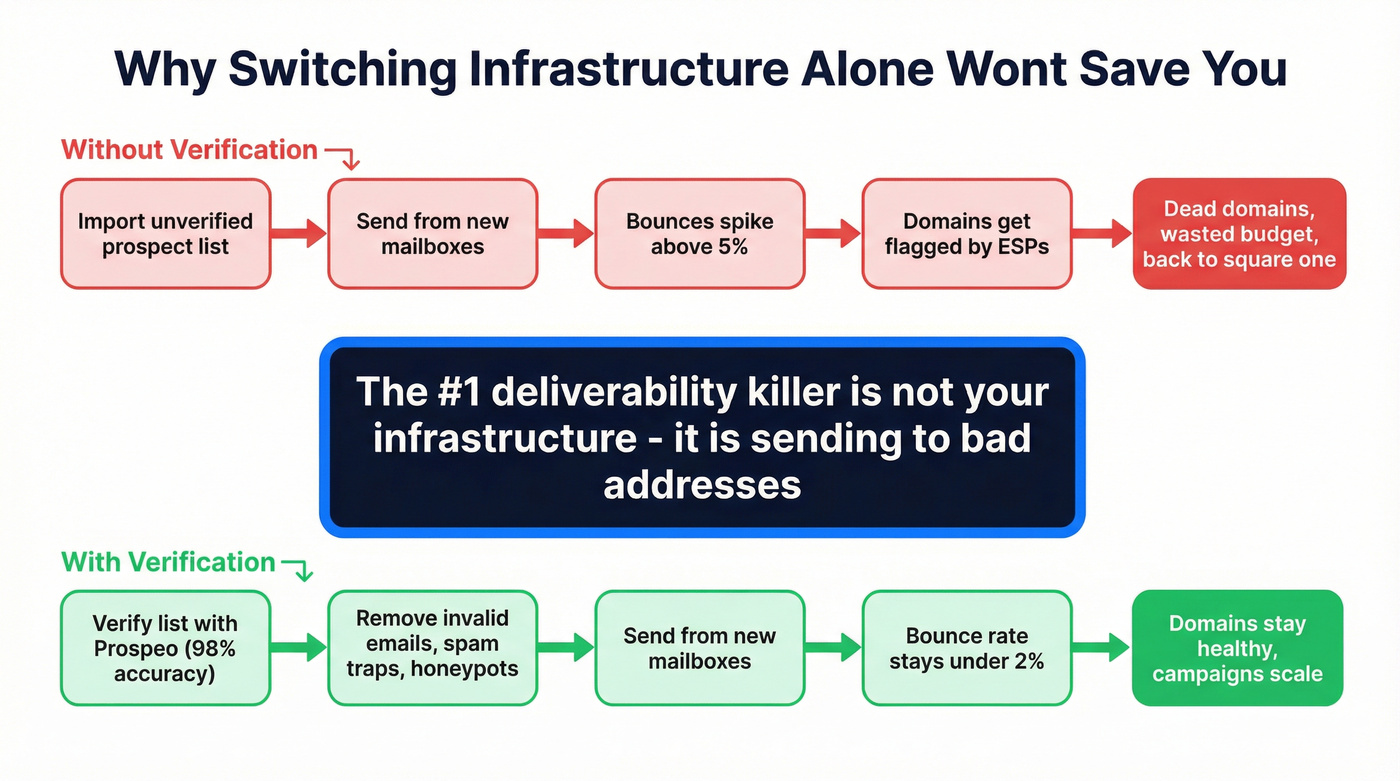 Why Switching Infrastructure Alone Wont Save You

Without Verification

Import unverified prospect list

Send from new mailboxes

Bounces spike above 5%

Domains get flagged by ESPs

Dead domains, wasted budget, back to square one

The #1 deliverability killer is not your infrastructure - it is sending to bad addresses

With Verification

Verify list with Prospeo (98% accuracy)

Remove invalid emails, spam traps, honeypots

Send from new mailboxes

Bounce rate stays under 2%

Domains stay healthy, campaigns scale